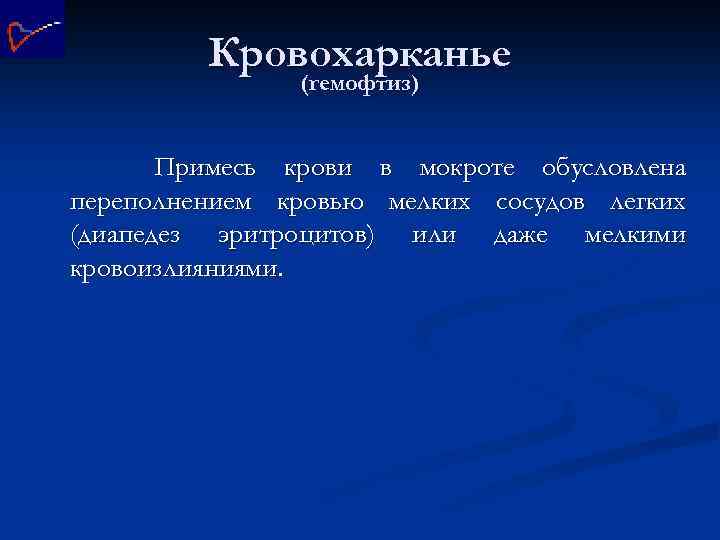 Кровохарканье
(гемофтиз)

Примесь крови в мокроте обусловлена переполнением кровью мелких сосудов легких (диапедез эритроцитов) или даже мелкими кровоизлияниями.